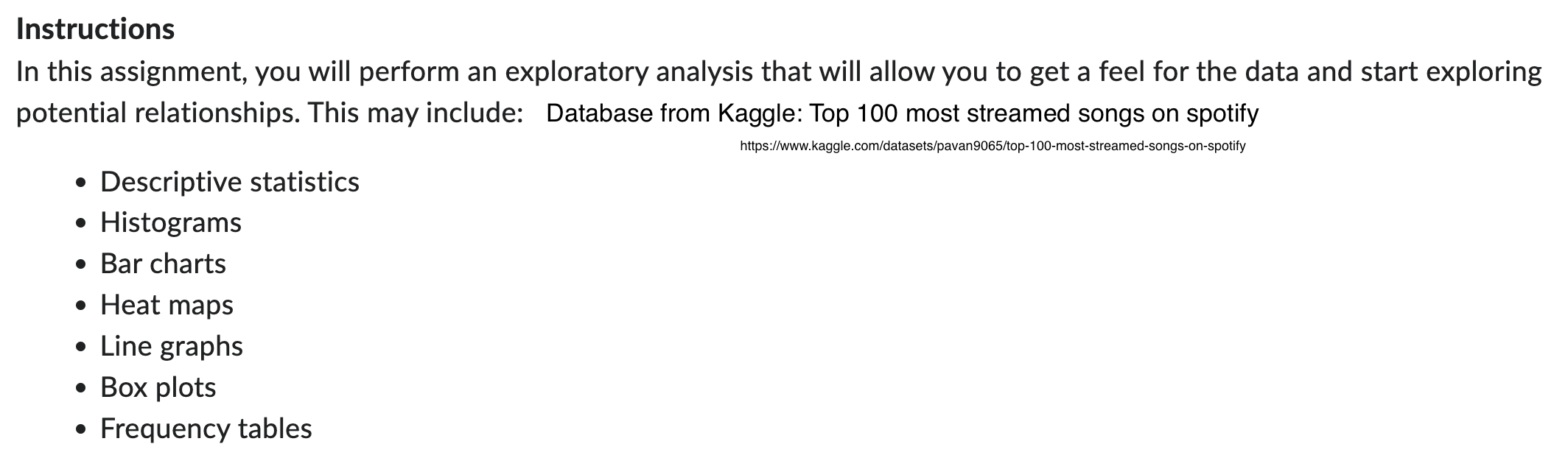 Instructions

In this assignment, you will perform an exploratory analysis that will allow you to get a feel for the data and start exploring potential relationships. This may include:

Database from Kaggle: Top 100 most streamed songs on spotify
https://www.kaggle.com/datasets/pavan9065/top-100-most-streamed-songs-on-spotify

- Descriptive statistics
- Histograms
- Bar charts
- Heat maps
- Line graphs
- Box plots
- Frequency tables